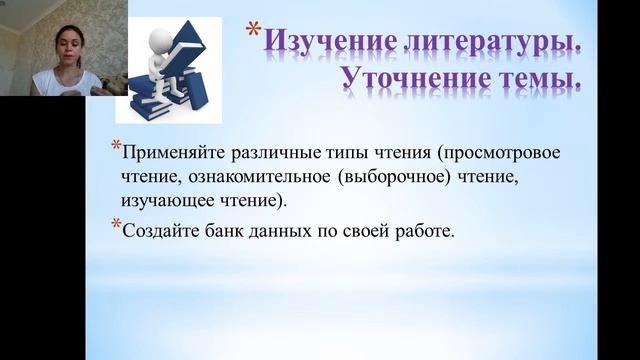 *Изучение литературы. Уточнение темы.

*Применяйте различные типы чтения (просмотровое чтение, ознакомительное (выборочное) чтение, изучающее чтение).

*Создайте банк данных по своей работе.